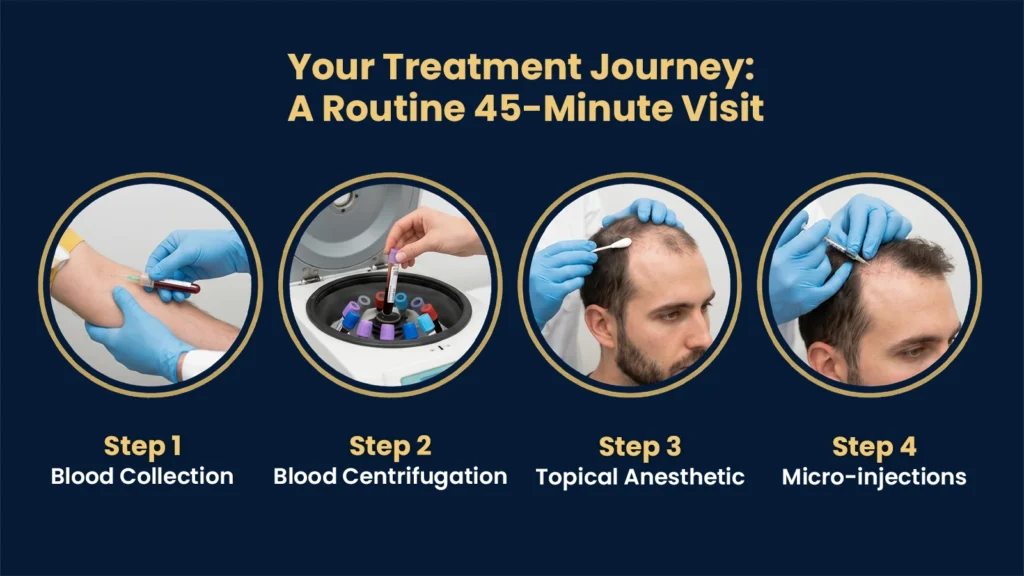 Your Treatment Journey:
A Routine 45-Minute Visit

Step 1
Blood Collection

Step 2
Blood Centrifugation

Step 3
Topical Anesthetic

Step 4
Micro-injections